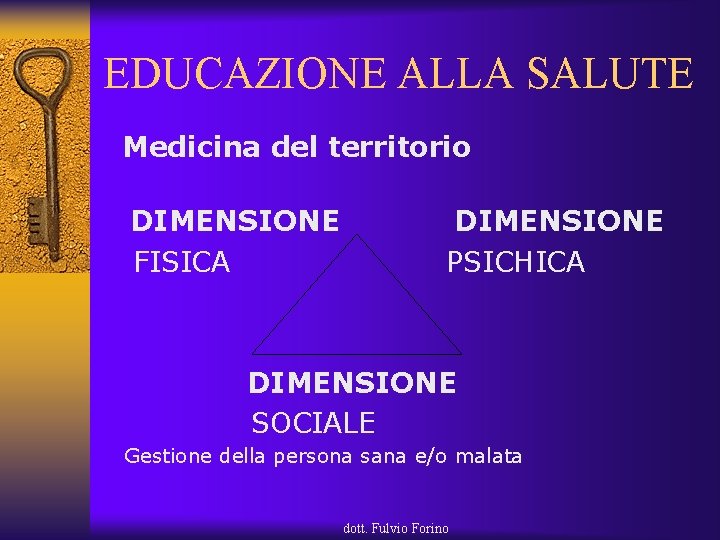 EDUCAZIONE ALLA SALUTE

Medicina del territorio

DIMENSIONE FISICA

DIMENSIONE PSICHICA

DIMENSIONE SOCIALE

Gestione della persona sana e/o malata

dott. Fulvio Forino